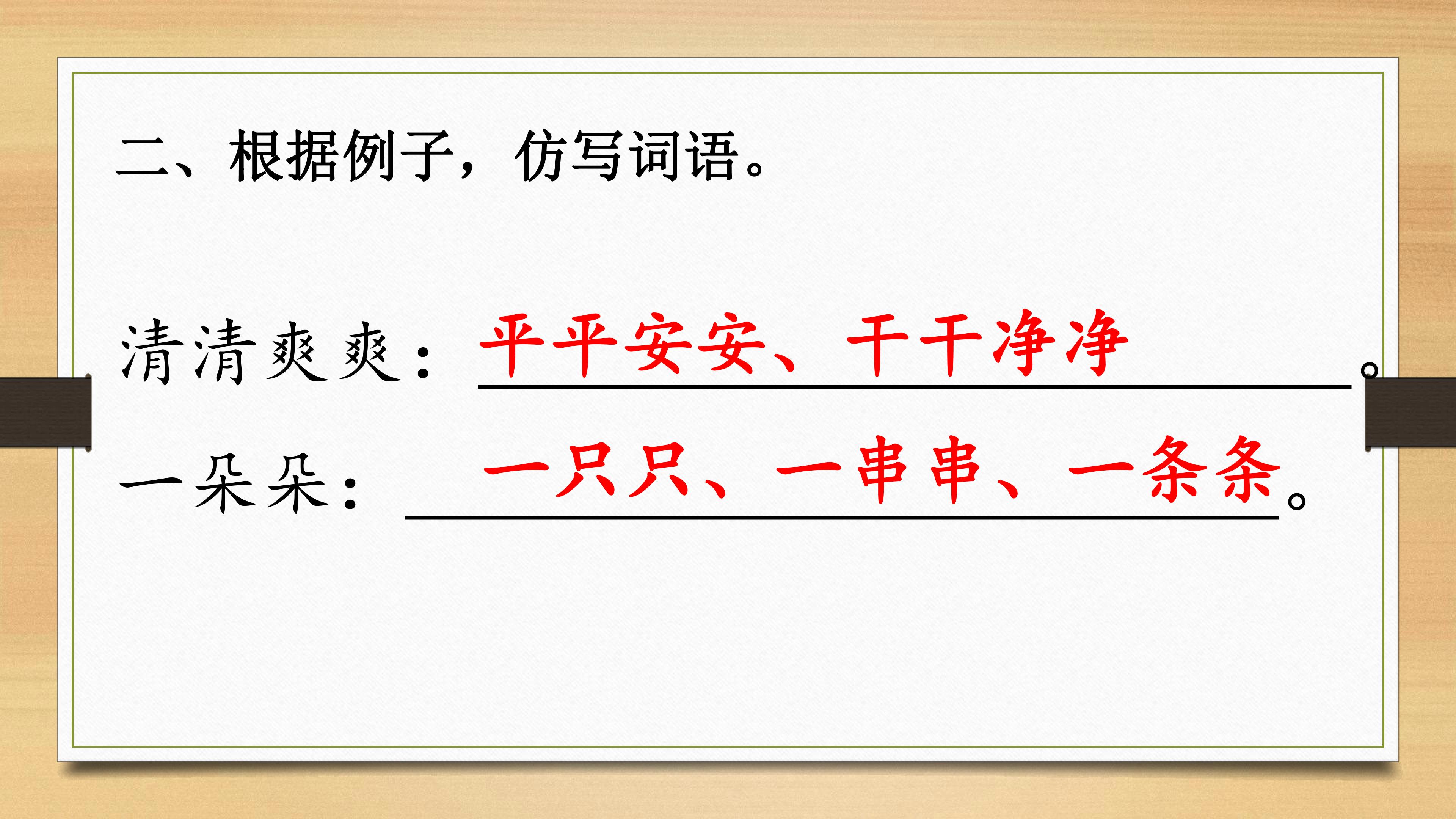 二、根据例子，仿写词语。

清清爽爽：平平安安、干干净净。

一朵朵：一只只、一串串、一条条。